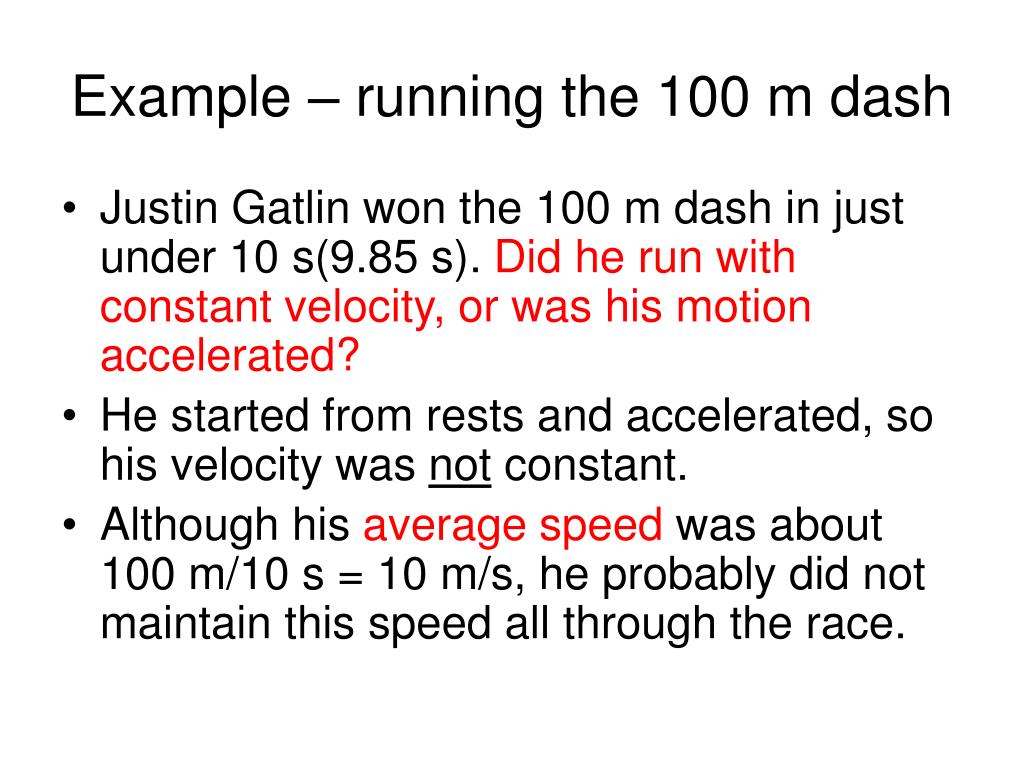 Example – running the 100 m dash

• Justin Gatlin won the 100 m dash in just under 10 s(9.85 s). Did he run with constant velocity, or was his motion accelerated?
• He started from rests and accelerated, so his velocity was not constant.
• Although his average speed was about 100 m/10 s = 10 m/s, he probably did not maintain this speed all through the race.